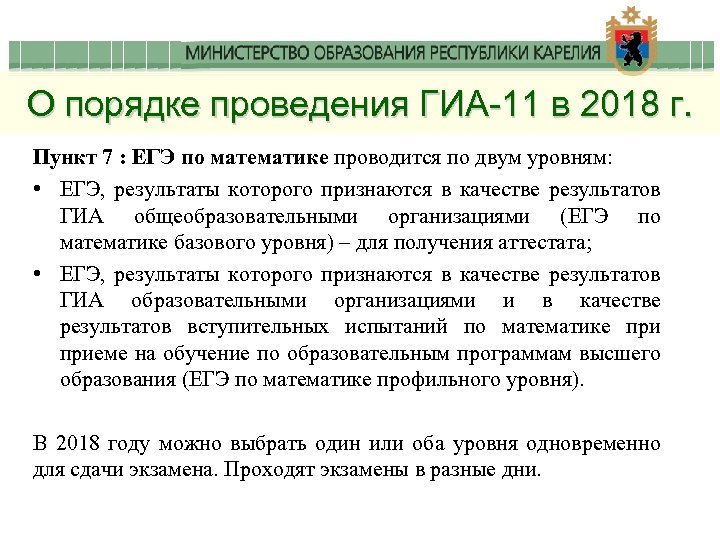 МИНИСТЕРСТВО ОБРАЗОВАНИЯ РЕСПУБЛИКИ КАРЕЛИЯ

О порядке проведения ГИА-11 в 2018 г.

Пункт 7 : ЕГЭ по математике проводится по двум уровням:

• ЕГЭ, результаты которого признаются в качестве результатов ГИА общеобразовательными организациями (ЕГЭ по математике базового уровня) – для получения аттестата;

• ЕГЭ, результаты которого признаются в качестве результатов ГИА образовательными организациями и в качестве результатов вступительных испытаний по математике при приеме на обучение по образовательным программам высшего образования (ЕГЭ по математике профильного уровня).

В 2018 году можно выбрать один или оба уровня одновременно для сдачи экзамена. Проходят экзамены в разные дни.